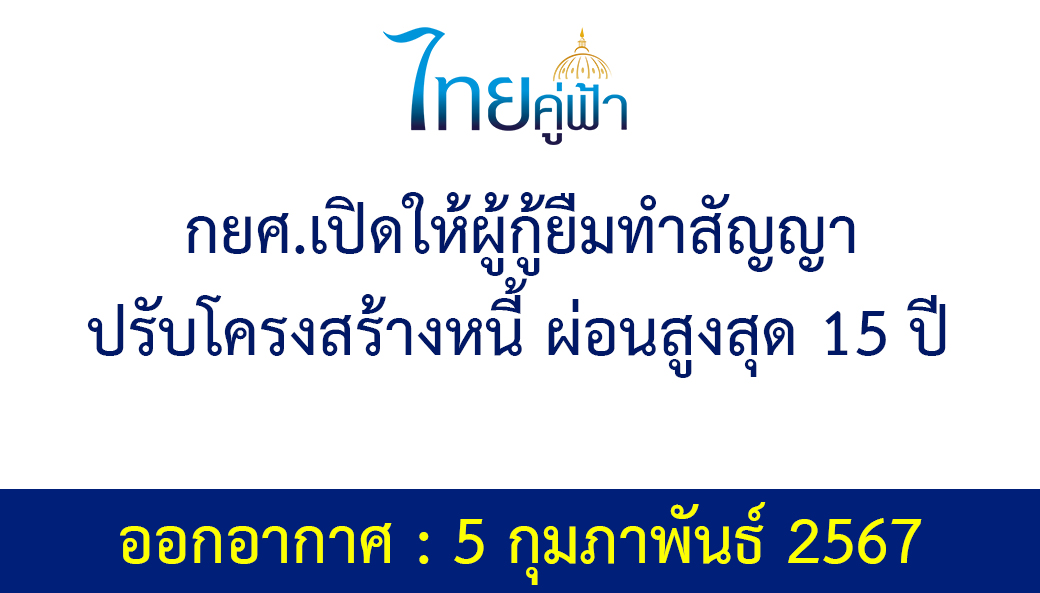 ไทยคู่ฟ้า

กยศ.เปิดให้ผู้กู้ยืมทำสัญญา ปรับโครงสร้างหนี้ ผ่อนสูงสุด 15 ปี

ออกอากาศ : 5 กุมภาพันธ์ 2567